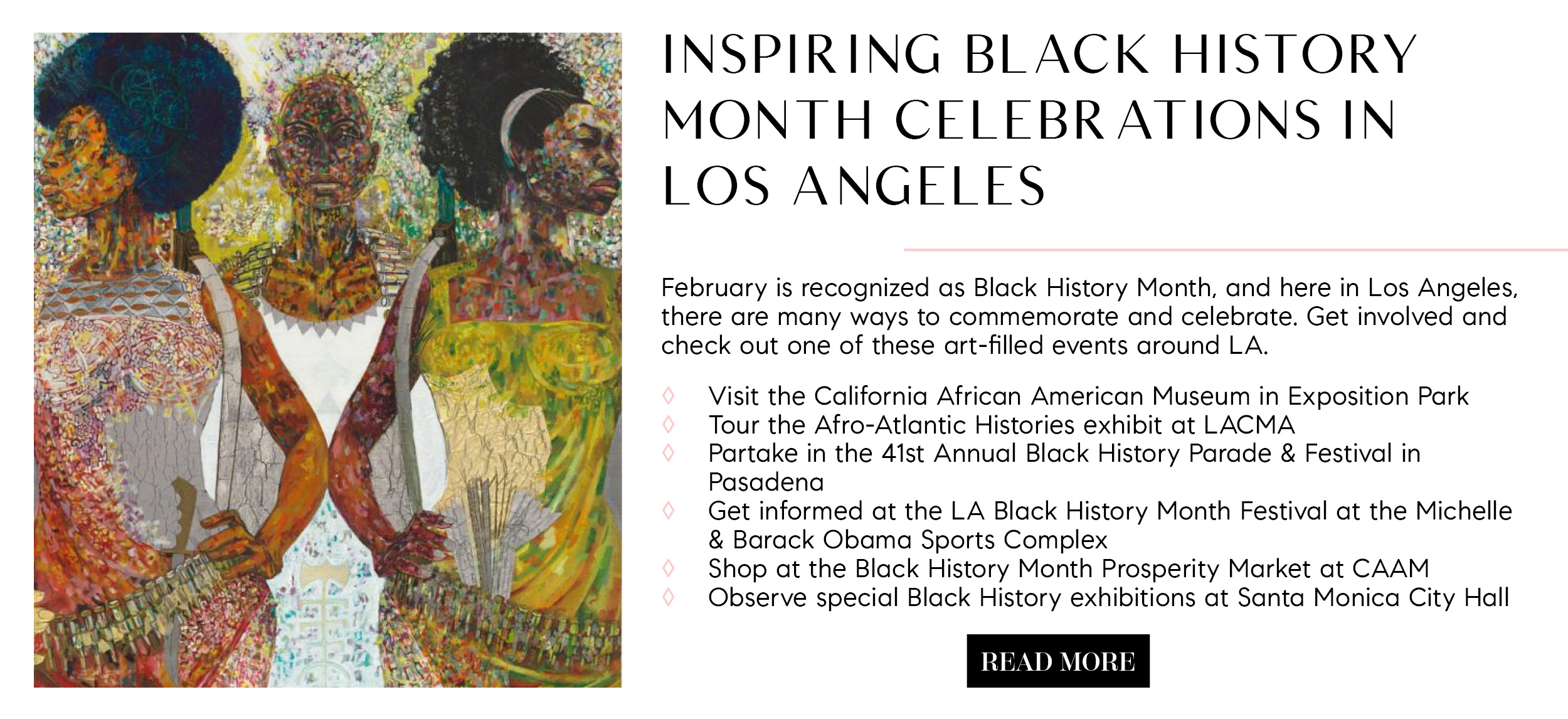 INSPIRING BLACK HISTORY MONTH CELEBRATIONS IN LOS ANGELES

February is recognized as Black History Month, and here in Los Angeles, there are many ways to commemorate and celebrate. Get involved and check out one of these art-filled events around LA.

◊ Visit the California African American Museum in Exposition Park
◊ Tour the Afro-Atlantic Histories exhibit at LACMA
◊ Partake in the 41st Annual Black History Parade & Festival in Pasadena
◊ Get informed at the LA Black History Month Festival at the Michelle & Barack Obama Sports Complex
◊ Shop at the Black History Month Prosperity Market at CAAM
◊ Observe special Black History exhibitions at Santa Monica City Hall

READ MORE